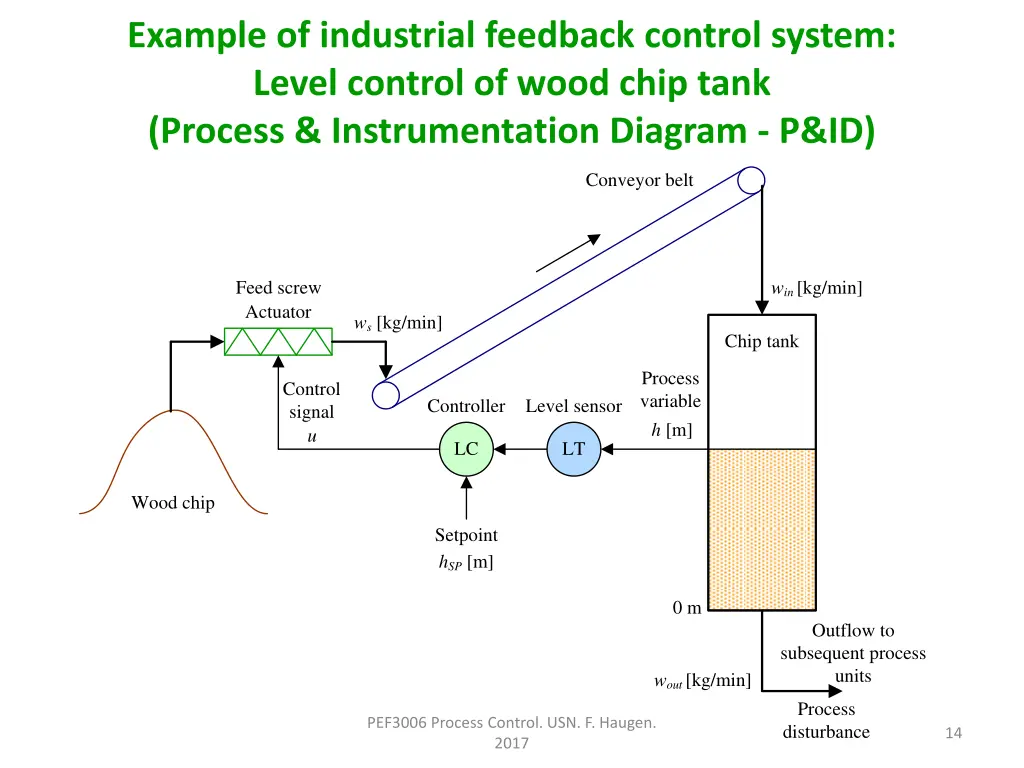 Example of industrial feedback control system:
Level control of wood chip tank
(Process & Instrumentation Diagram - P&ID)

Conveyor belt

Feed screw
Actuator

$w_s$ [kg/min]

$w_{in}$ [kg/min]

Chip tank

Control
signal
$u$

Controller

Level sensor

Process
variable
$h$ [m]

LC

LT

Wood chip

Setpoint
$h_{SP}$ [m]

0 m

Outflow to
subsequent process
units

$w_{out}$ [kg/min]

Process
disturbance

PEF3006 Process Control. USN. F. Haugen. 2017

14